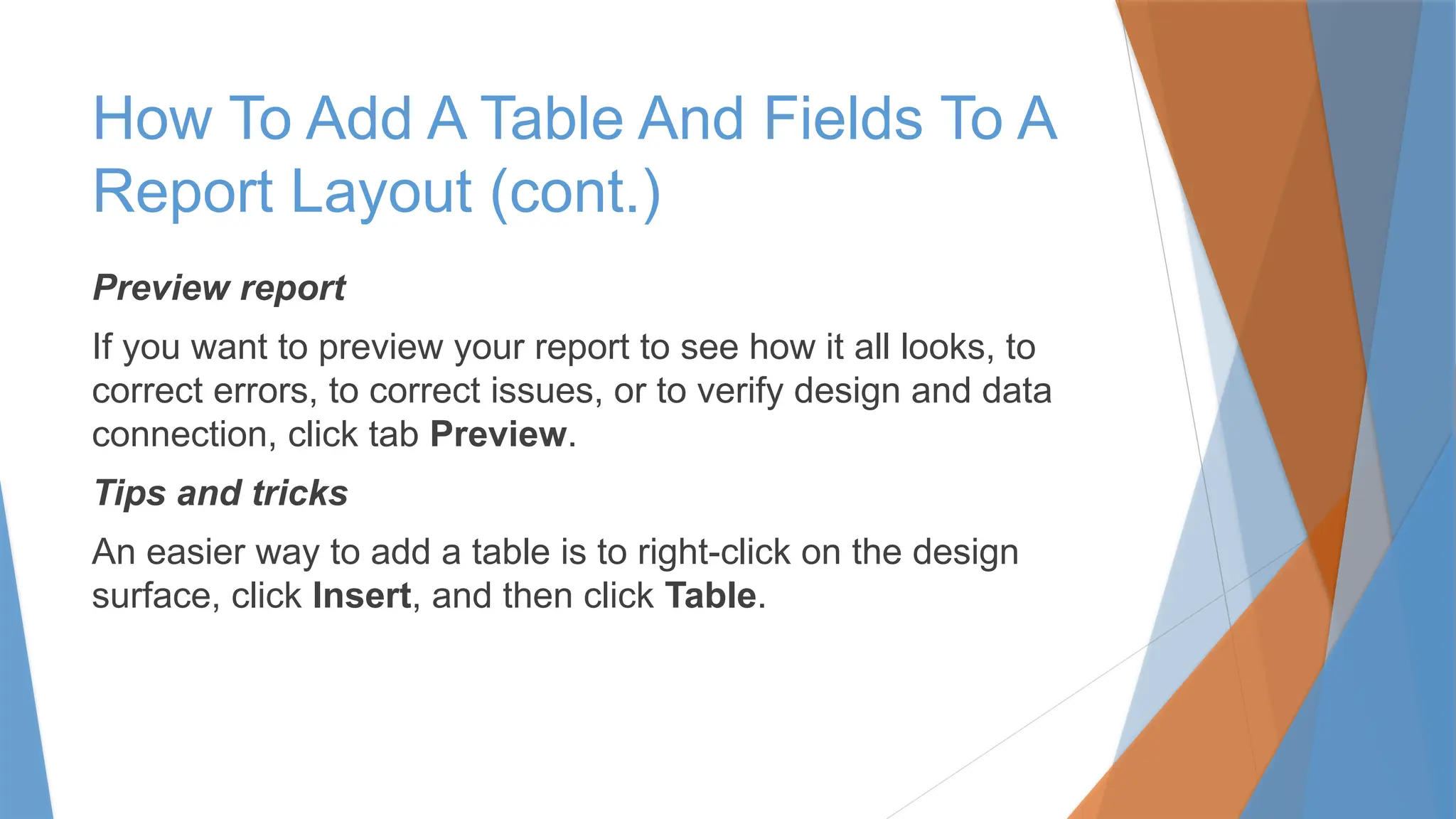 How To Add A Table And Fields To A Report Layout (cont.)

Preview report

If you want to preview your report to see how it all looks, to correct errors, to correct issues, or to verify design and data connection, click tab Preview.

Tips and tricks

An easier way to add a table is to right-click on the design surface, click Insert, and then click Table.